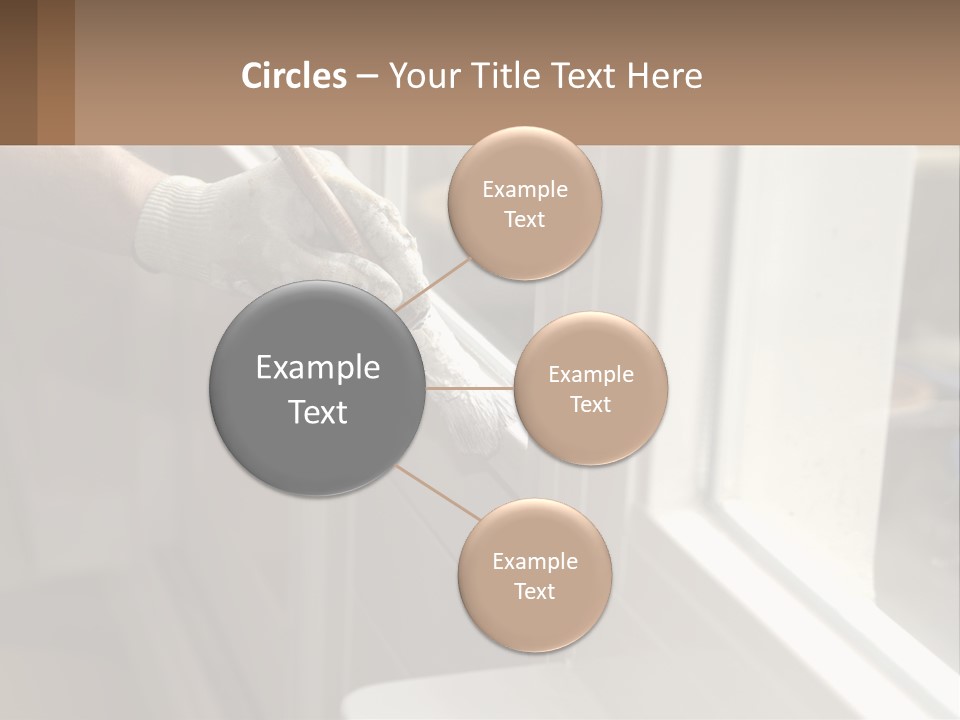 Circles – Your Title Text Here

Example Text

Example Text

Example Text

Example Text